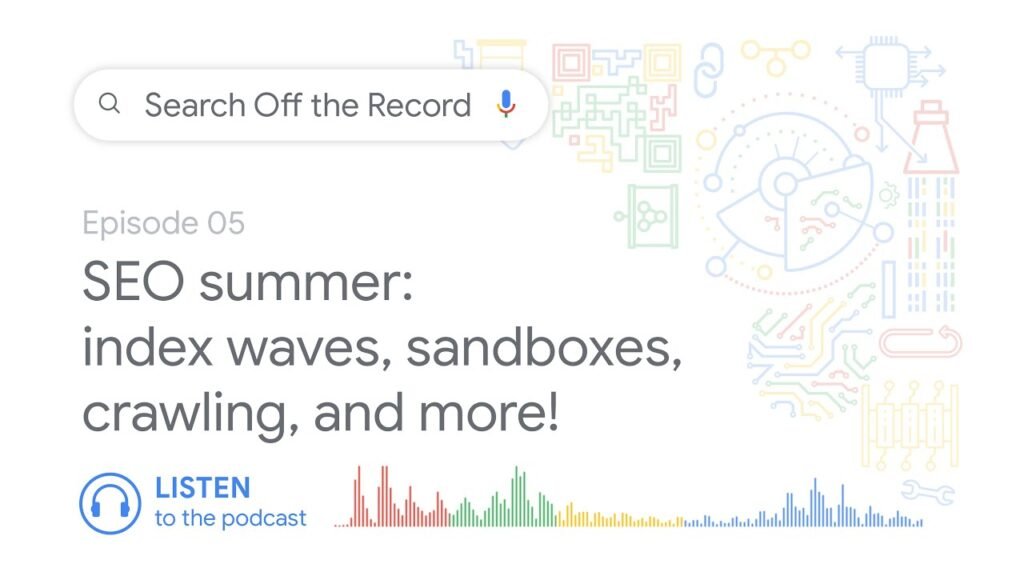 Search Off the Record

Episode 05

SEO summer: index waves, sandboxes, crawling, and more!

LISTEN
to the podcast